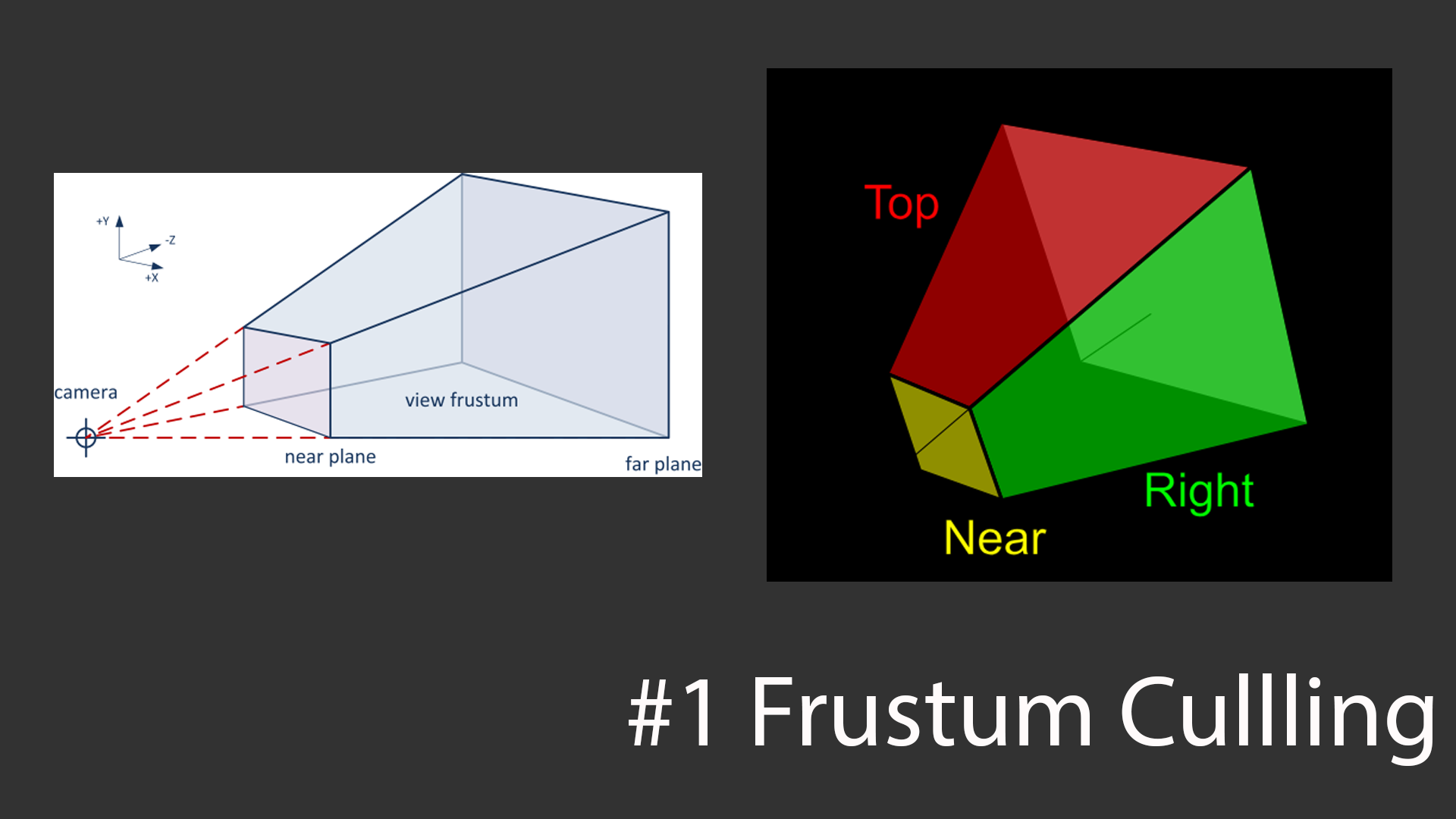 +Y
-Z
+X
camera
view frustum
near plane
far plane

Top
Right
Near

#1 Frustum Cullling